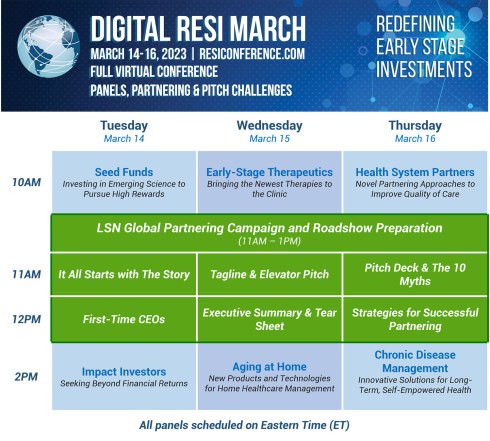 DIGITAL RESI MARCH
MARCH 14-16, 2023 | RESICONFERENCE.COM
FULL VIRTUAL CONFERENCE
PANELS, PARTNERING & PITCH CHALLENGES

REDEFINING EARLY STAGE INVESTMENTS

| | Tuesday March 14 | Wednesday March 15 | Thursday March 16 |
|---|---|---|---|
| 10AM | Seed Funds Investing in Emerging Science to Pursue High Rewards | Early-Stage Therapeutics Bringing the Newest Therapies to the Clinic | Health System Partners Novel Partnering Approaches to Improve Quality of Care |
| | LSN Global Partnering Campaign and Roadshow Preparation (11AM – 1PM) | | |
| 11AM | It All Starts with The Story | Tagline & Elevator Pitch | Pitch Deck & The 10 Myths |
| 12PM | First-Time CEOs | Executive Summary & Tear Sheet | Strategies for Successful Partnering |
| 2PM | Impact Investors Seeking Beyond Financial Returns | Aging at Home New Products and Technologies for Home Healthcare Management | Chronic Disease Management Innovative Solutions for Long-Term, Self-Empowered Health |

All panels scheduled on Eastern Time (ET)